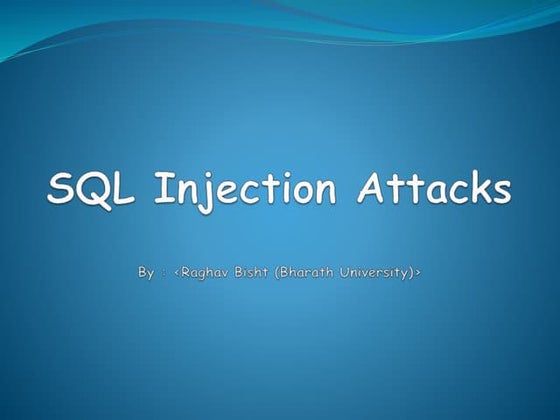 SQL Injection Attacks

By : <Raghav Bisht (Bharath University)>